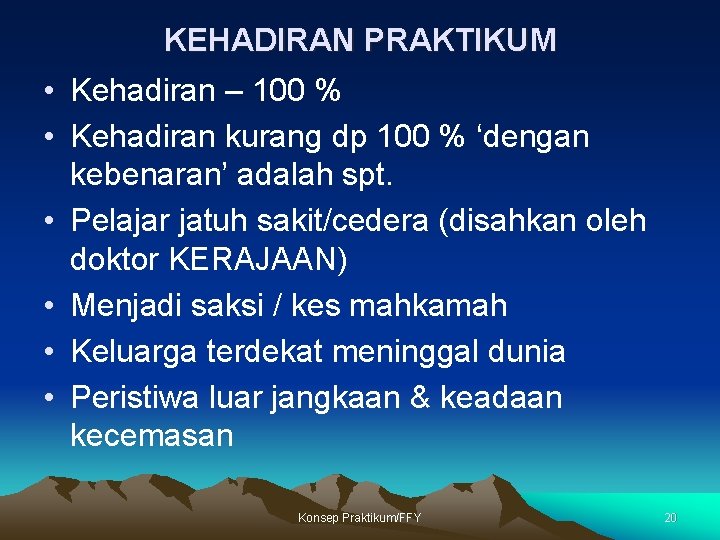 KEHADIRAN PRAKTIKUM

• Kehadiran – 100 %
• Kehadiran kurang dp 100 % ‘dengan kebenaran’ adalah spt.
• Pelajar jatuh sakit/cedera (disahkan oleh doktor KERAJAAN)
• Menjadi saksi / kes mahkamah
• Keluarga terdekat meninggal dunia
• Peristiwa luar jangkaan & keadaan kecemasan

Konsep Praktikum/FFY

20